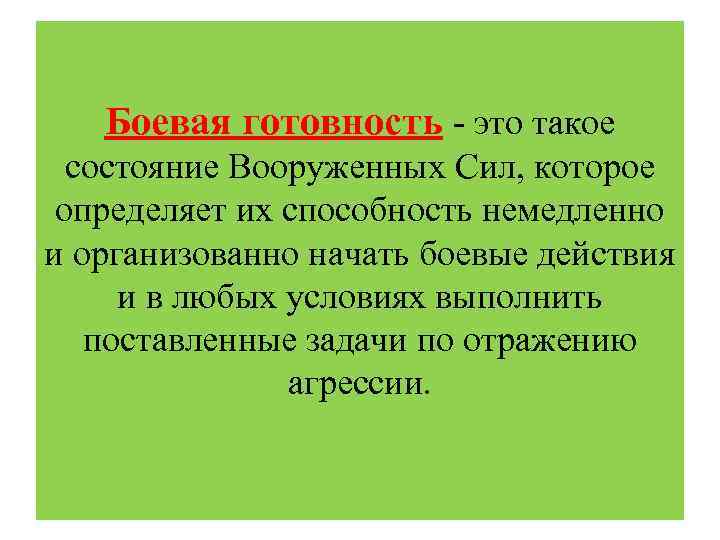 Боевая готовность - это такое состояние Вооруженных Сил, которое определяет их способность немедленно и организованно начать боевые действия и в любых условиях выполнить поставленные задачи по отражению агрессии.